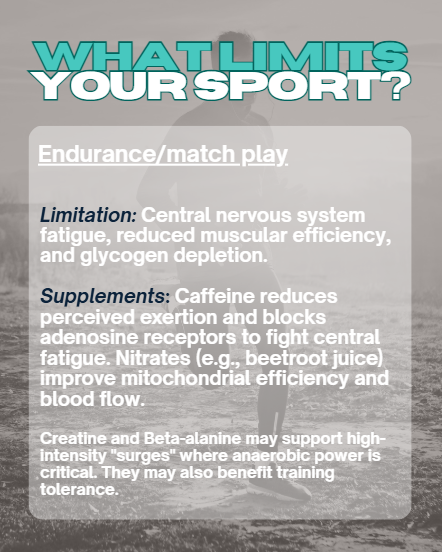 WHAT LIMITS YOUR SPORT?

Endurance/match play

Limitation: Central nervous system fatigue, reduced muscular efficiency, and glycogen depletion.

Supplements: Caffeine reduces perceived exertion and blocks adenosine receptors to fight central fatigue. Nitrates (e.g., beetroot juice) improve mitochondrial efficiency and blood flow.

Creatine and Beta-alanine may support high-intensity "surges" where anaerobic power is critical. They may also benefit training tolerance.